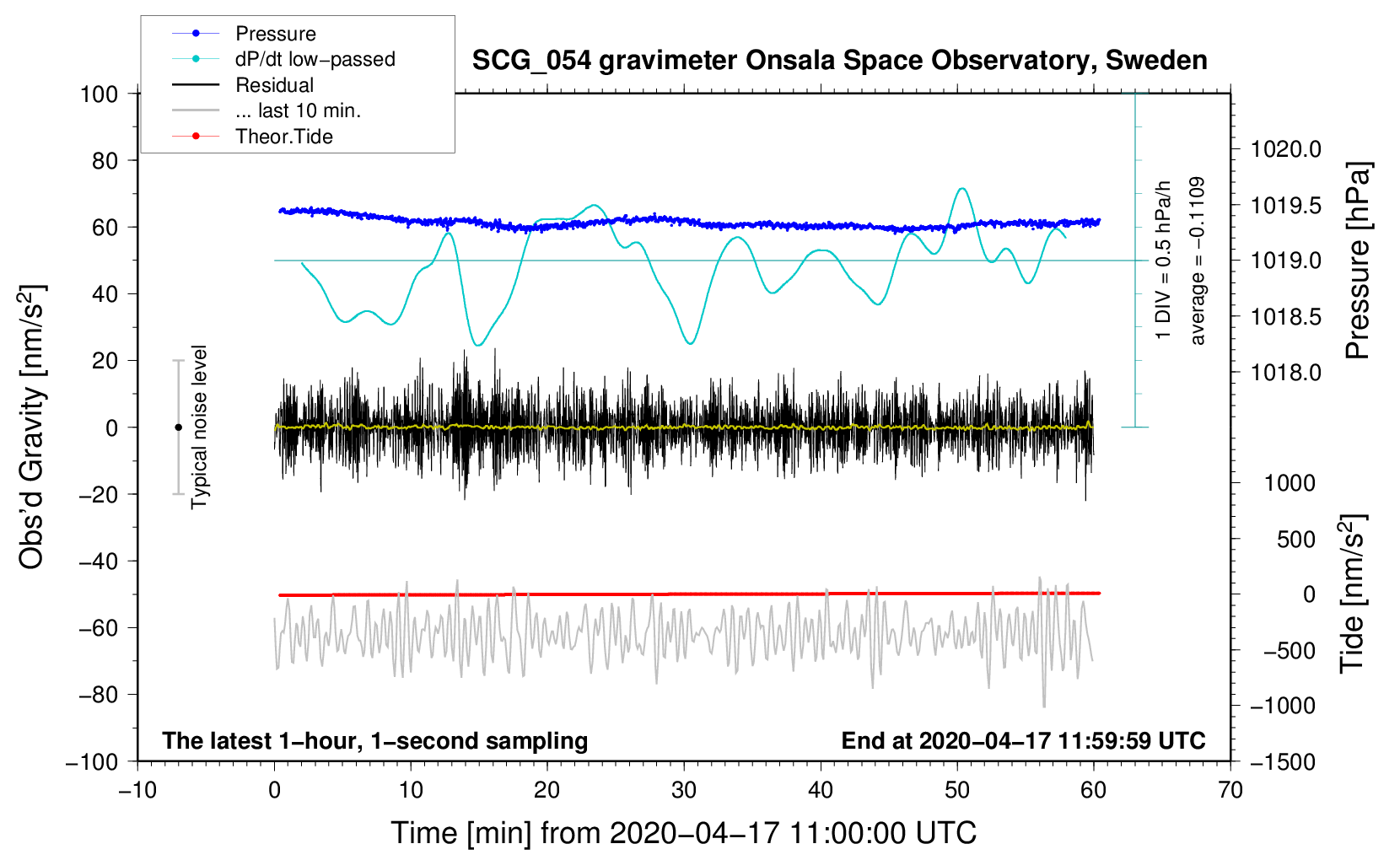 Pressure
dP/dt low−passed
Residual
... last 10 min.
Theor.Tide

SCG_054 gravimeter Onsala Space Observatory, Sweden

100
80
60
40
20
0
−20
−40
−60
−80
−100

Obs'd Gravity [nm/s$^2$]

Typical noise level

1 DIV = 0.5 hPa/h
average = −0.1109

1020.0
1019.5
1019.0
1018.5
1018.0

Pressure [hPa]

1000
500
0
−500
−1000
−1500

Tide [nm/s$^2$]

The latest 1−hour, 1−second sampling
End at 2020−04−17 11:59:59 UTC

−10
0
10
20
30
40
50
60
70

Time [min] from 2020−04−17 11:00:00 UTC